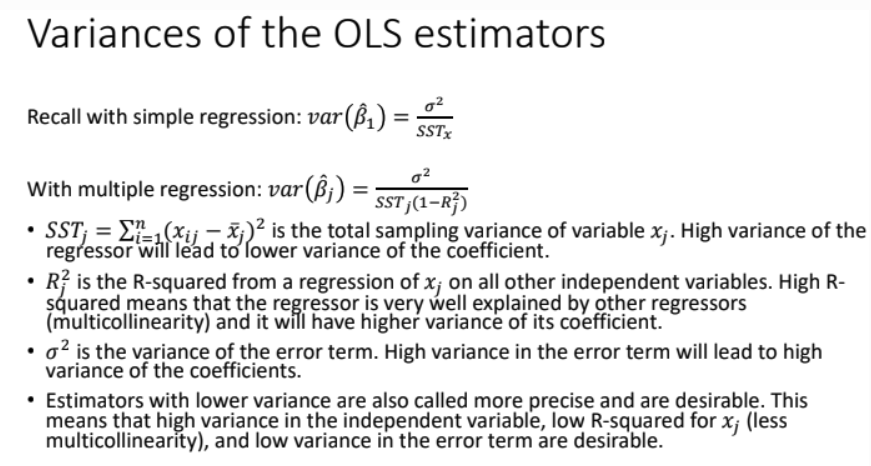 Variances of the OLS estimators

Recall with simple regression: $var(\hat{\beta}_1) = \frac{\sigma^2}{SST_x}$

With multiple regression: $var(\hat{\beta}_j) = \frac{\sigma^2}{SST_j(1-R_j^2)}$

• $SST_j = \sum_{i=1}^{n}(x_{ij} - \bar{x}_j)^2$ is the total sampling variance of variable $x_j$. High variance of the regressor will lead to lower variance of the coefficient.

• $R_j^2$ is the R-squared from a regression of $x_j$ on all other independent variables. High R-squared means that the regressor is very well explained by other regressors (multicollinearity) and it will have higher variance of its coefficient.

• $\sigma^2$ is the variance of the error term. High variance in the error term will lead to high variance of the coefficients.

• Estimators with lower variance are also called more precise and are desirable. This means that high variance in the independent variable, low R-squared for $x_j$ (less multicollinearity), and low variance in the error term are desirable.